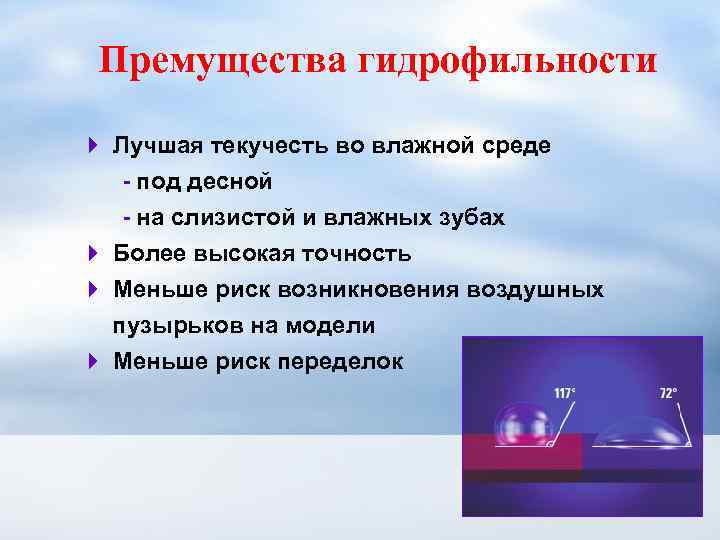 Премущества гидрофильности

Лучшая текучесть во влажной среде
- под десной
- на слизистой и влажных зубах

Более высокая точность

Меньше риск возникновения воздушных пузырьков на модели

Меньше риск переделок

117°

72°